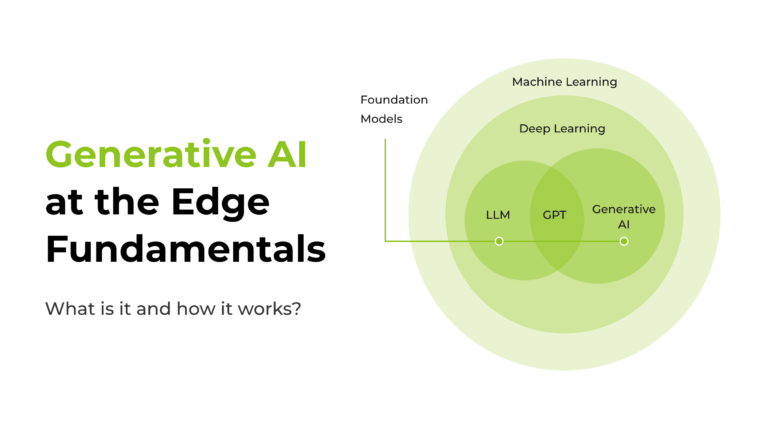 Generative AI at the Edge Fundamentals

What is it and how it works?

Foundation Models

Machine Learning

Deep Learning

LLM

GPT

Generative AI